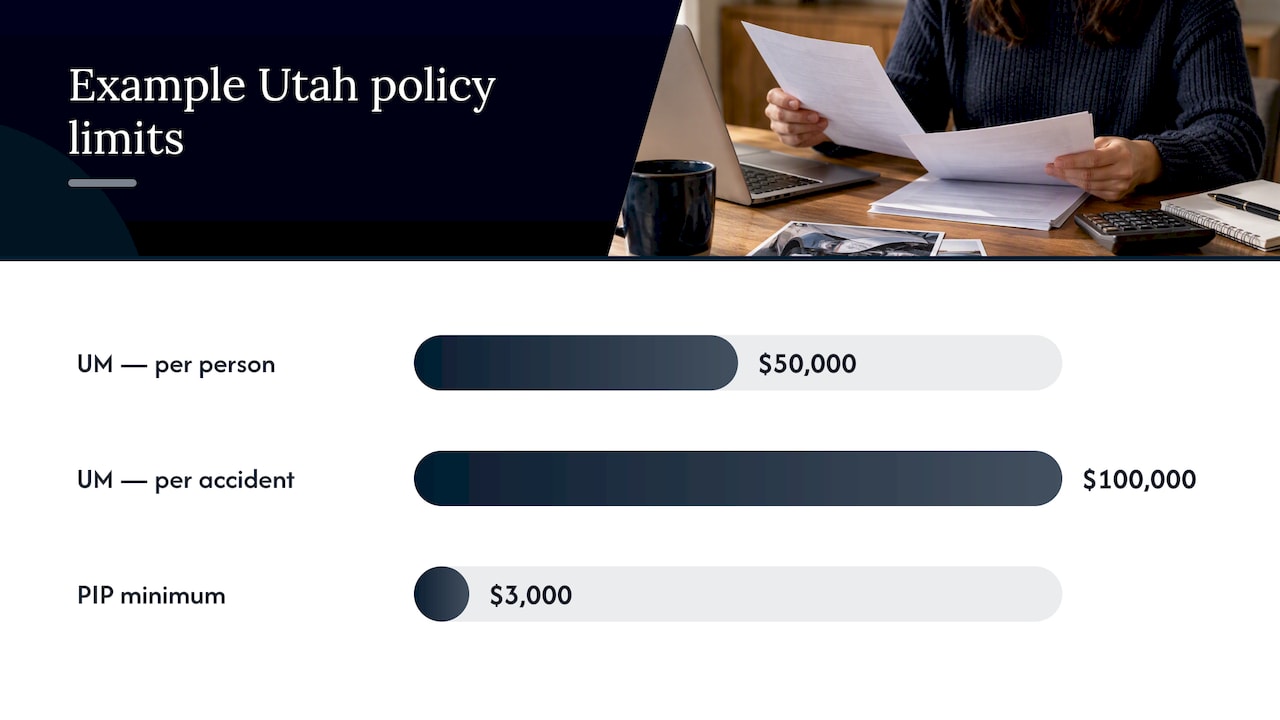 Example Utah policy limits

UM — per person

$50,000

UM — per accident

$100,000

PIP minimum

$3,000